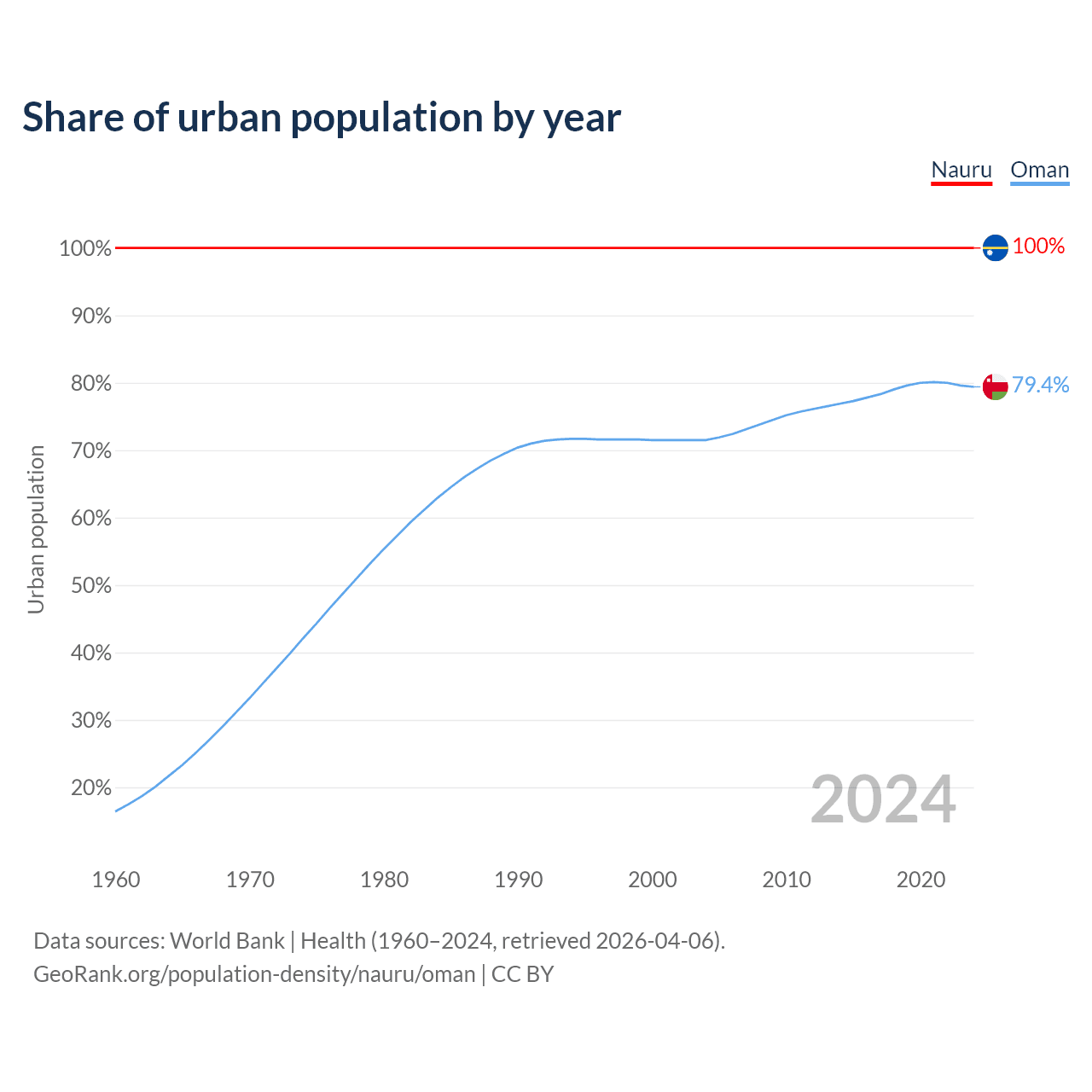 Share of urban population by year

Nauru Oman

Urban population

100%
90%
80%
70%
60%
50%
40%
30%
20%

100%
79.4%

2024

1960 1970 1980 1990 2000 2010 2020

Data sources: World Bank | Health (1960–2024, retrieved 2026-04-06).
GeoRank.org/population-density/nauru/oman | CC BY